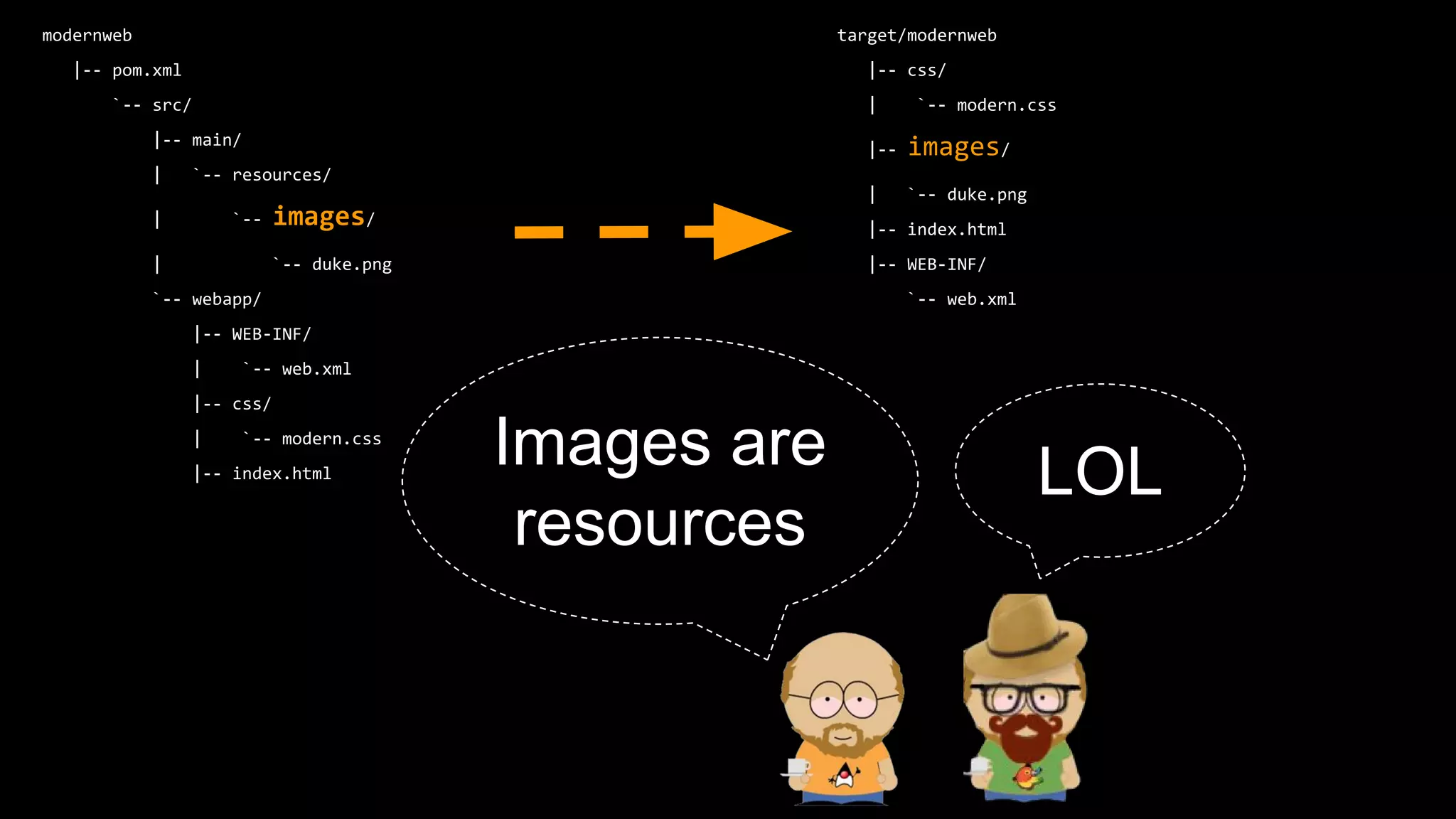 modernweb
|-- pom.xml
`-- src/
|-- main/
| `-- resources/
| `-- images/
| `-- duke.png
`-- webapp/
|-- WEB-INF/
| `-- web.xml
|-- css/
| `-- modern.css
|-- index.html

target/modernweb
|-- css/
| `-- modern.css
|-- images/
| `-- duke.png
|-- index.html
|-- WEB-INF/
`-- web.xml

Images are resources

LOL